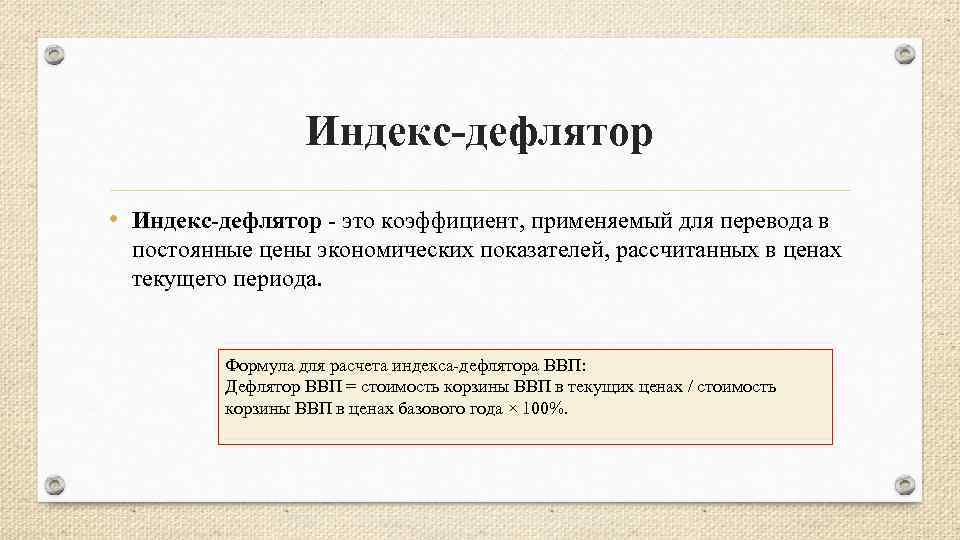 Индекс-дефлятор

• Индекс-дефлятор - это коэффициент, применяемый для перевода в постоянные цены экономических показателей, рассчитанных в ценах текущего периода.

Формула для расчета индекса-дефлятора ВВП:
Дефлятор ВВП = стоимость корзины ВВП в текущих ценах / стоимость корзины ВВП в ценах базового года × 100%.